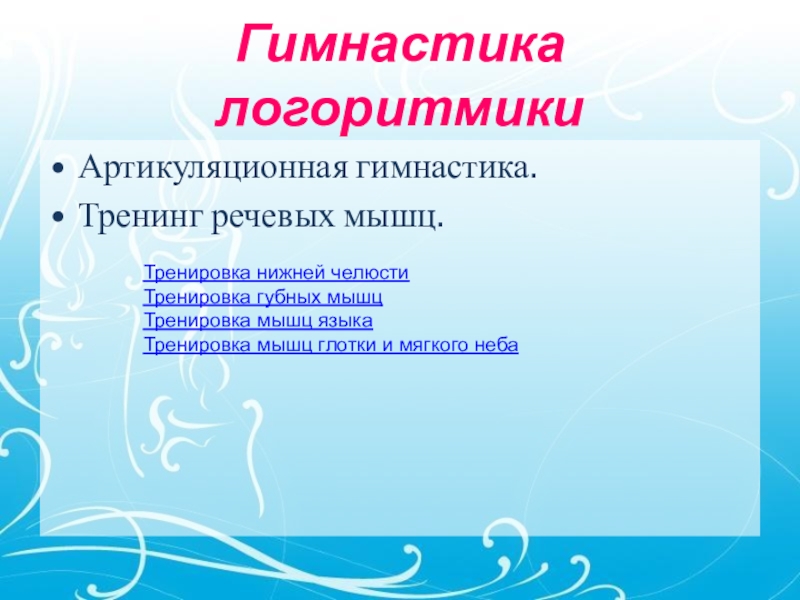 Гимнастика логоритмики

• Артикуляционная гимнастика.
• Тренинг речевых мышц.

Тренировка нижней челюсти
Тренировка губных мышц
Тренировка мышц языка
Тренировка мышц глотки и мягкого неба